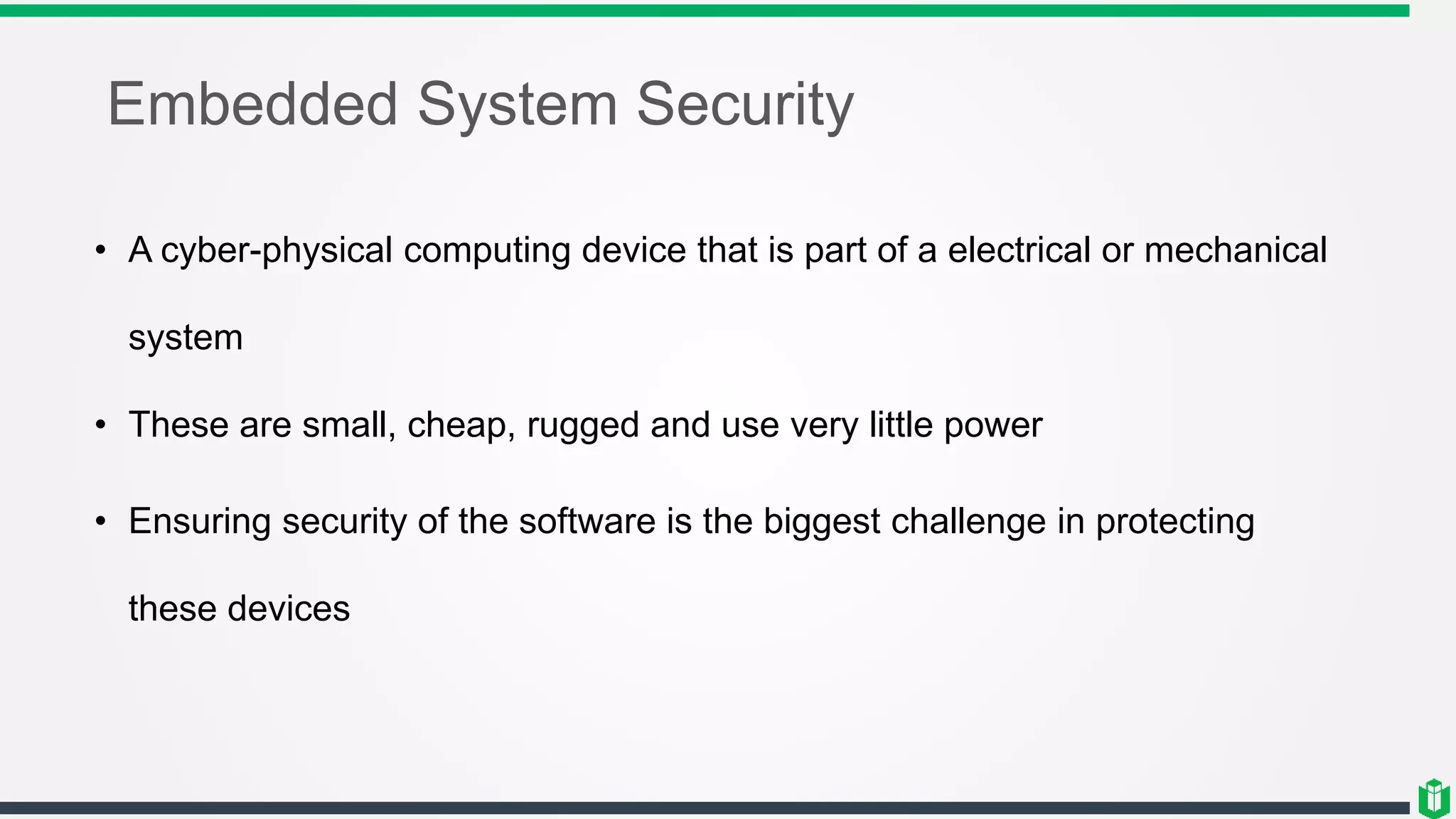 Embedded System Security

• A cyber-physical computing device that is part of a electrical or mechanical system

• These are small, cheap, rugged and use very little power

• Ensuring security of the software is the biggest challenge in protecting these devices